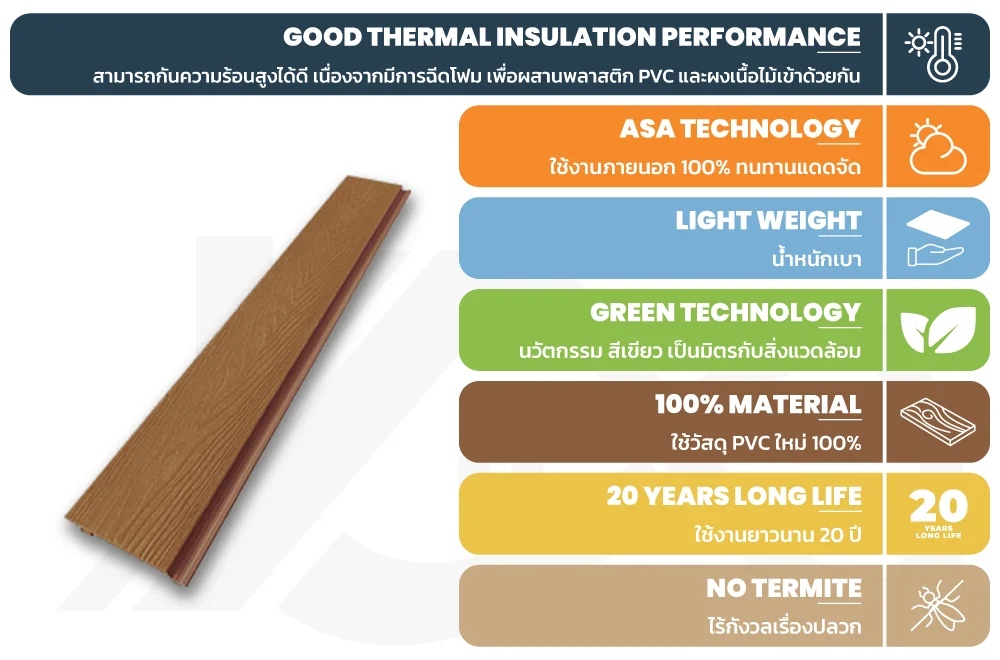 GOOD THERMAL INSULATION PERFORMANCE
สามารถกันความร้อนสูงได้ดี เนื่องจากมีการฉีดโฟม เพื่อผสานพลาสติก PVC และผงเนื้อไม้เข้าด้วยกัน

ASA TECHNOLOGY
ใช้งานภายนอก 100% ทนทานแดดจัด

LIGHT WEIGHT
น้ำหนักเบา

GREEN TECHNOLOGY
นวัตกรรม สีเขียว เป็นมิตรกับสิ่งแวดล้อม

100% MATERIAL
ใช้วัสดุ PVC ใหม่ 100%

20 YEARS LONG LIFE
ใช้งานยาวนาน 20 ปี

20
YEARS
LONG LIFE

NO TERMITE
ไร้กังวลเรื่องปลวก